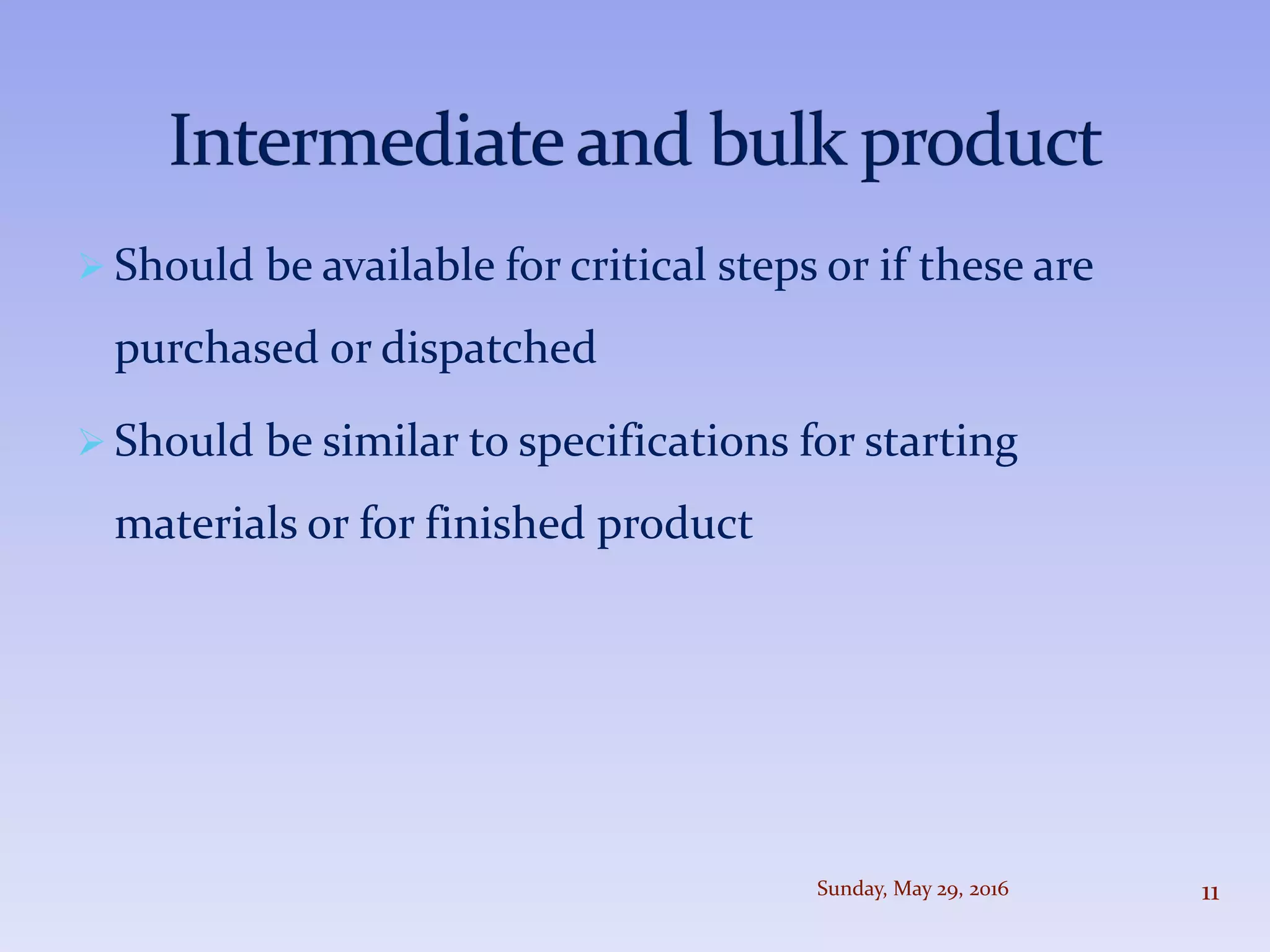 Intermediate and bulk product

➢ Should be available for critical steps or if these are purchased or dispatched

➢ Should be similar to specifications for starting materials or for finished product

Sunday, May 29, 2016

11